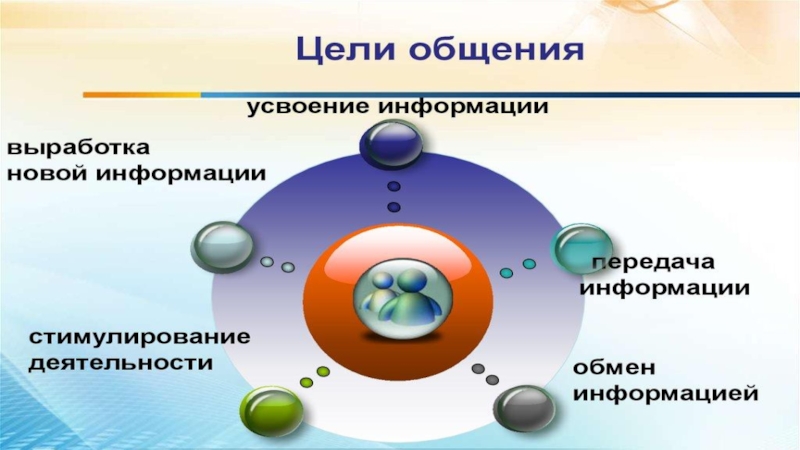 Цели общения

усвоение информации

выработка новой информации

передача информации

стимулирование деятельности

обмен информацией